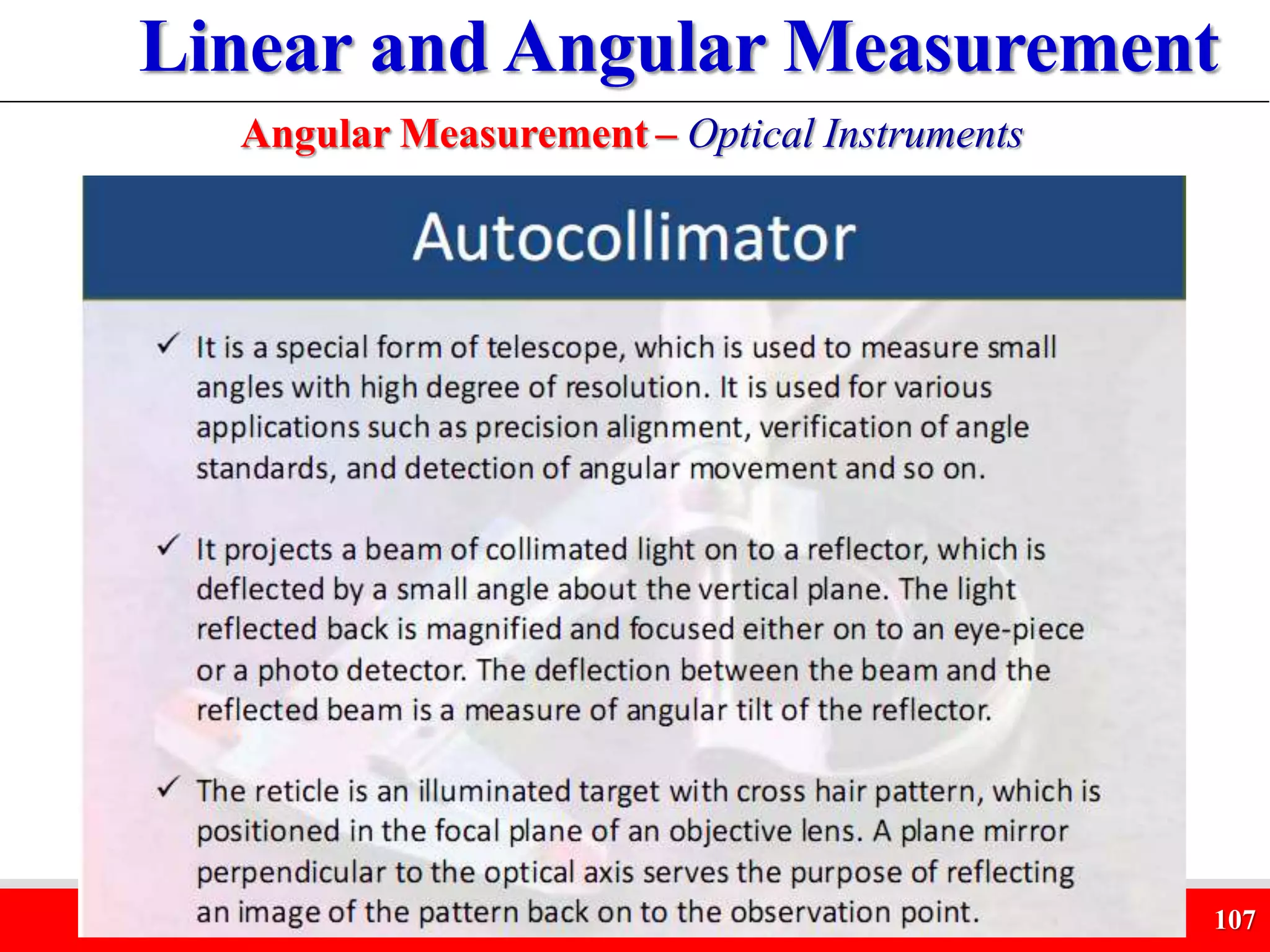 Linear and Angular Measurement

Angular Measurement – Optical Instruments

Autocollimator

✓ It is a special form of telescope, which is used to measure small angles with high degree of resolution. It is used for various applications such as precision alignment, verification of angle standards, and detection of angular movement and so on.

✓ It projects a beam of collimated light on to a reflector, which is deflected by a small angle about the vertical plane. The light reflected back is magnified and focused either on to an eye-piece or a photo detector. The deflection between the beam and the reflected beam is a measure of angular tilt of the reflector.

✓ The reticle is an illuminated target with cross hair pattern, which is positioned in the focal plane of an objective lens. A plane mirror perpendicular to the optical axis serves the purpose of reflecting an image of the pattern back on to the observation point.

107